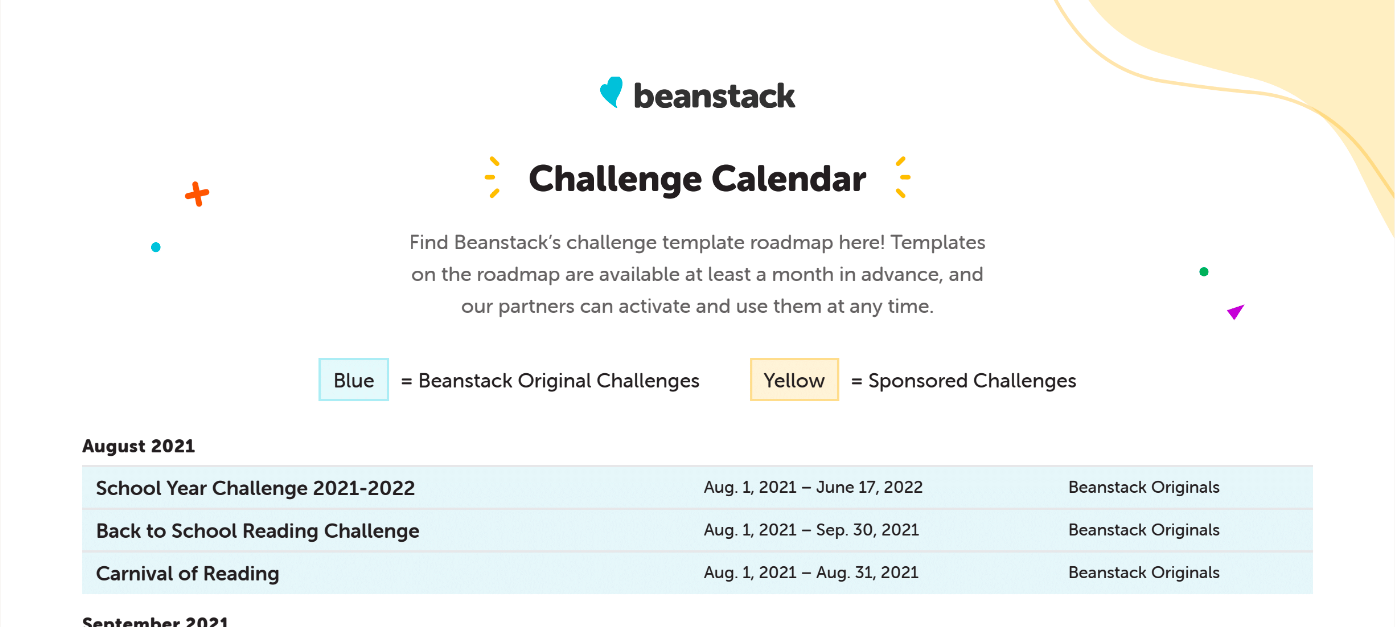 beanstack

Challenge Calendar

Find Beanstack's challenge template roadmap here! Templates on the roadmap are available at least a month in advance, and our partners can activate and use them at any time.

Blue = Beanstack Original Challenges

Yellow = Sponsored Challenges

August 2021

| School Year Challenge 2021-2022 | Aug. 1, 2021 – June 17, 2022 | Beanstack Originals |
|---|---|---|
| Back to School Reading Challenge | Aug. 1, 2021 – Sep. 30, 2021 | Beanstack Originals |
| Carnival of Reading | Aug. 1, 2021 – Aug. 31, 2021 | Beanstack Originals |

September 2021